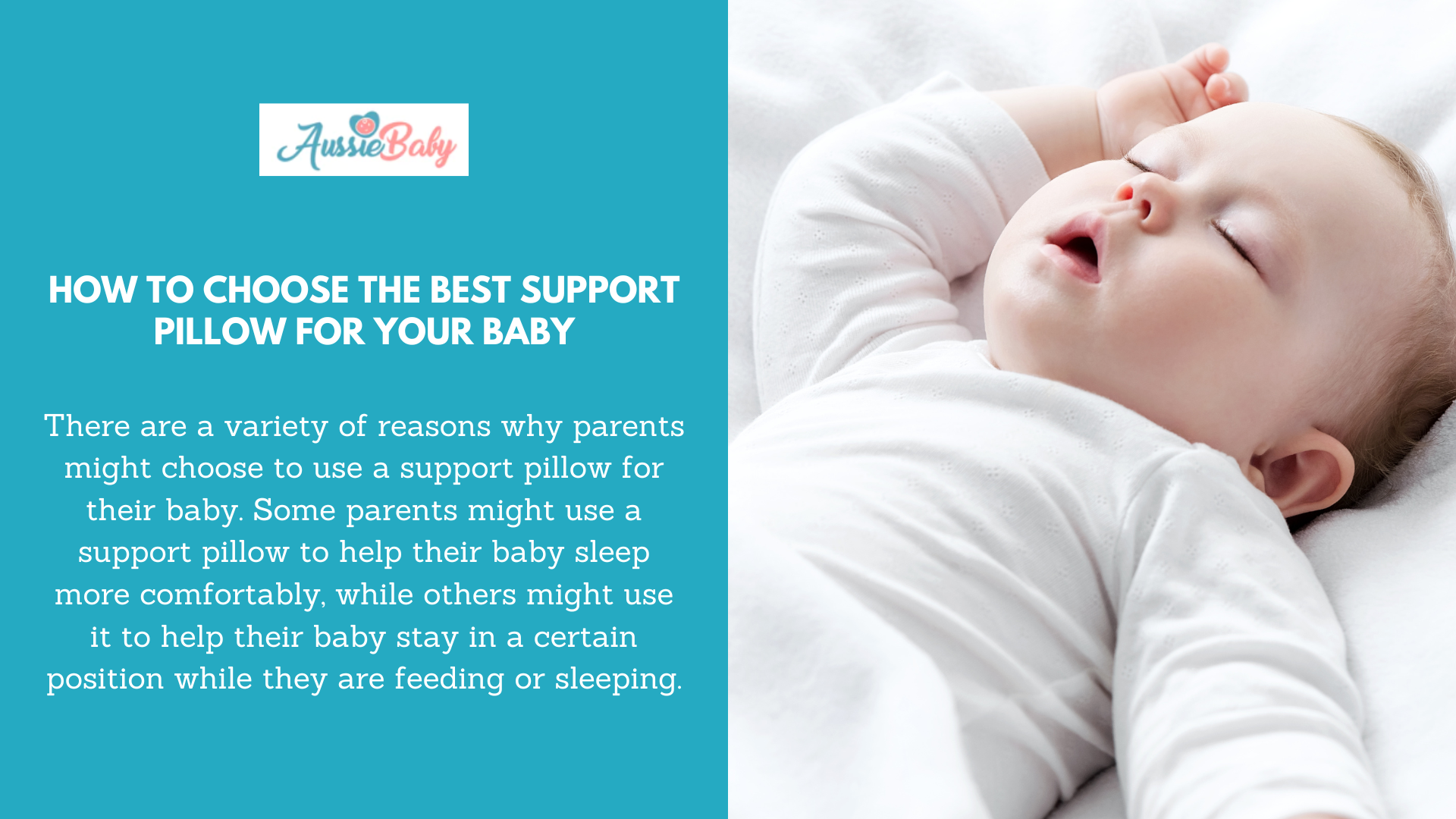 AussieBaby

HOW TO CHOOSE THE BEST SUPPORT PILLOW FOR YOUR BABY

There are a variety of reasons why parents might choose to use a support pillow for their baby. Some parents might use a support pillow to help their baby sleep more comfortably, while others might use it to help their baby stay in a certain position while they are feeding or sleeping.